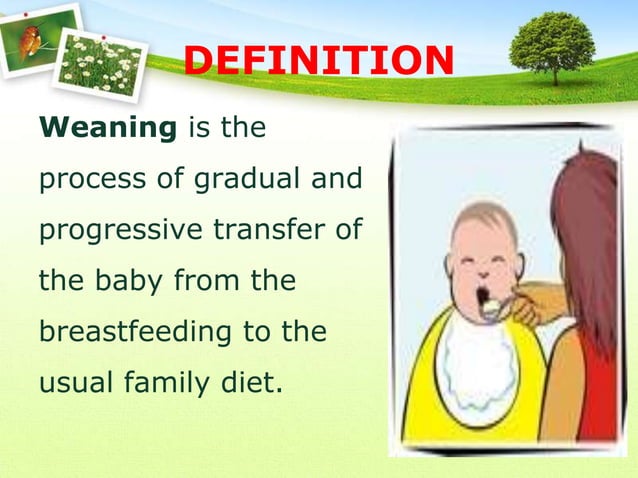 DEFINITION

Weaning is the process of gradual and progressive transfer of the baby from the breastfeeding to the usual family diet.